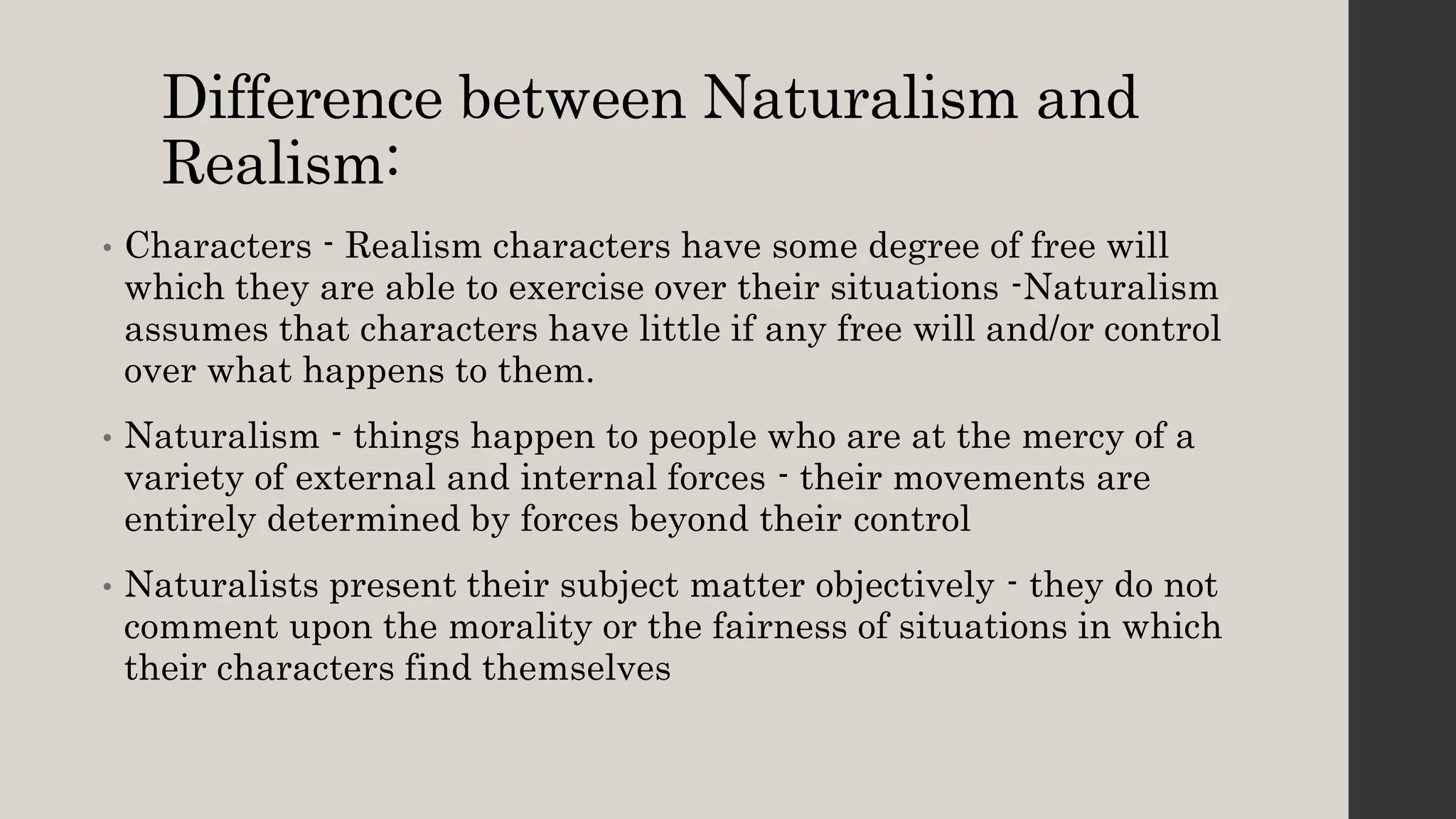 Difference between Naturalism and Realism:

• Characters - Realism characters have some degree of free will which they are able to exercise over their situations -Naturalism assumes that characters have little if any free will and/or control over what happens to them.

• Naturalism - things happen to people who are at the mercy of a variety of external and internal forces - their movements are entirely determined by forces beyond their control

• Naturalists present their subject matter objectively - they do not comment upon the morality or the fairness of situations in which their characters find themselves